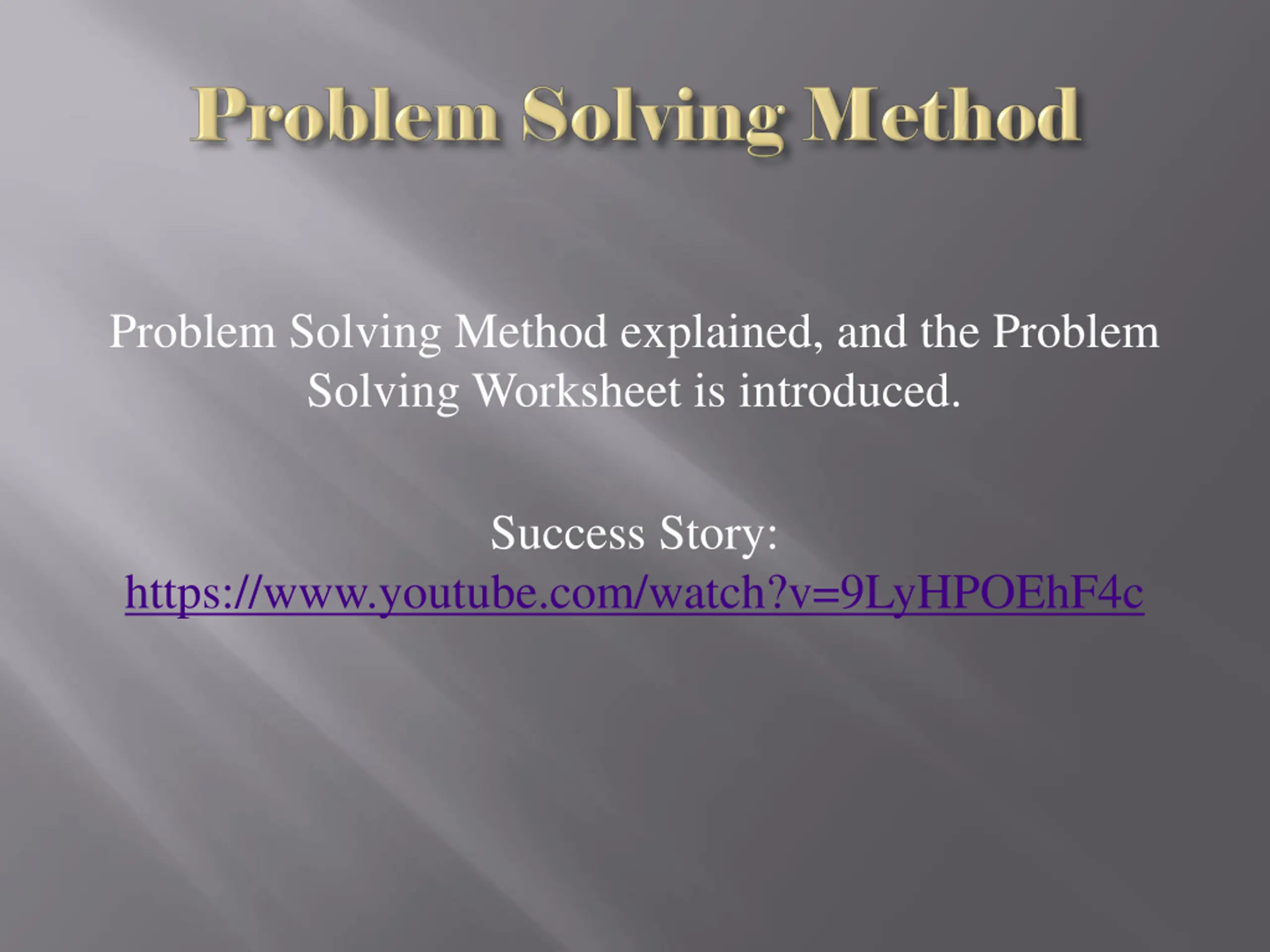 Problem Solving Method

Problem Solving Method explained, and the Problem Solving Worksheet is introduced.

Success Story:
https://www.youtube.com/watch?v=9LyHPOEhF4c